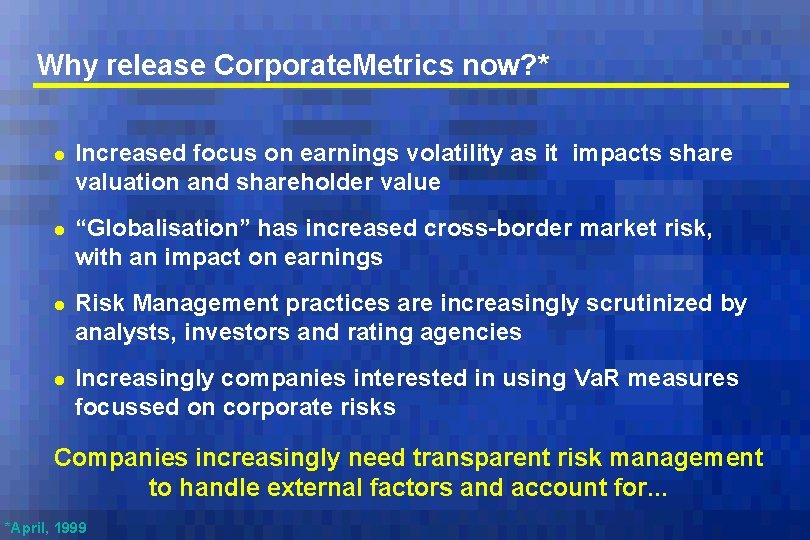 Why release CorporateMetrics now?*

● Increased focus on earnings volatility as it impacts share valuation and shareholder value

● “Globalisation” has increased cross-border market risk, with an impact on earnings

● Risk Management practices are increasingly scrutinized by analysts, investors and rating agencies

● Increasingly companies interested in using VaR measures focussed on corporate risks

Companies increasingly need transparent risk management to handle external factors and account for...

*April, 1999